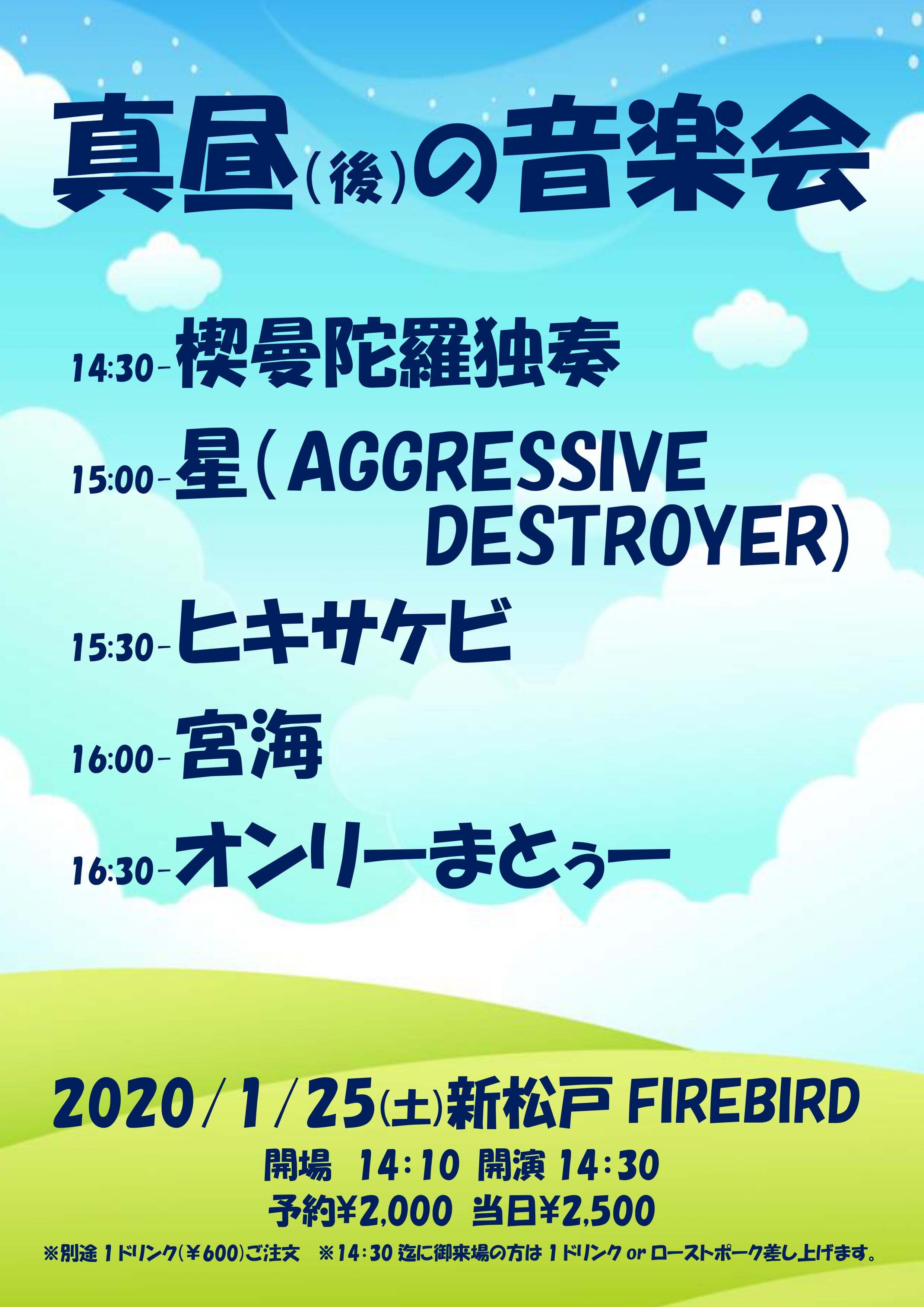 真昼(後)の音楽会

14:30- 楔曼陀羅独奏

15:00- 星(AGGRESSIVE DESTROYER)

15:30- ヒキサケビ

16:00- 宮海

16:30- オンリーまとぅー

2020/1/25(土)新松戸 FIREBIRD

開場 14:10 開演 14:30

予約¥2,000 当日¥2,500

※別途 1ドリンク(¥600)ご注文 ※14:30 迄に御来場の方は 1ドリンク or ローストポーク差し上げます。